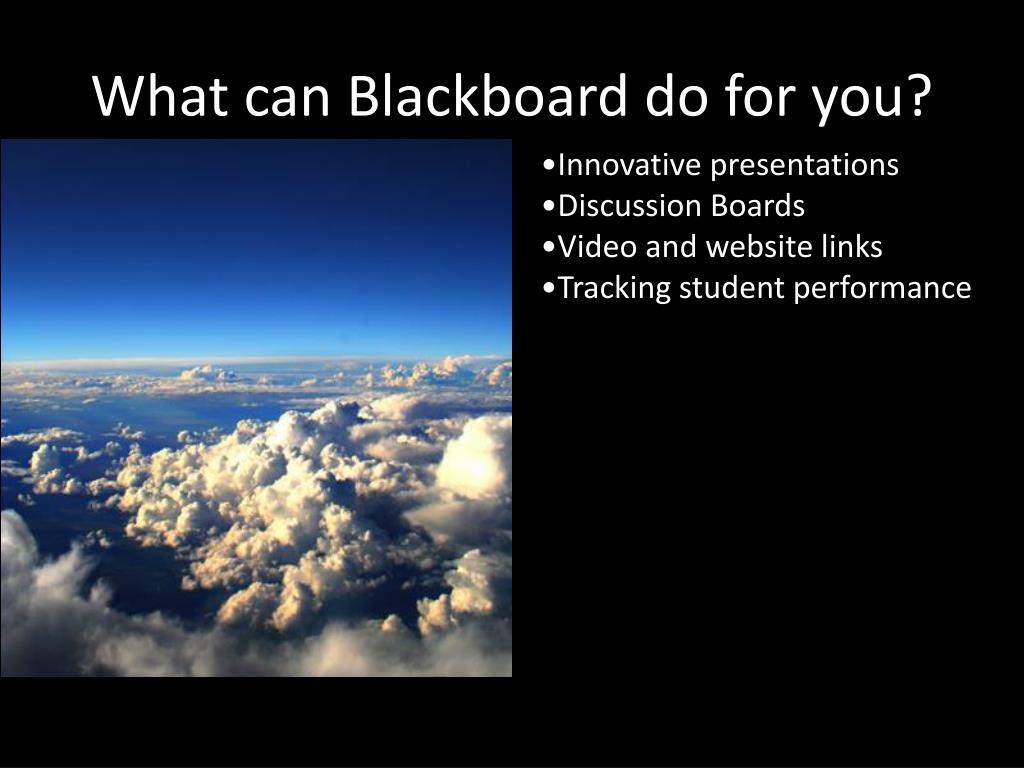 What can Blackboard do for you?

•Innovative presentations
•Discussion Boards
•Video and website links
•Tracking student performance